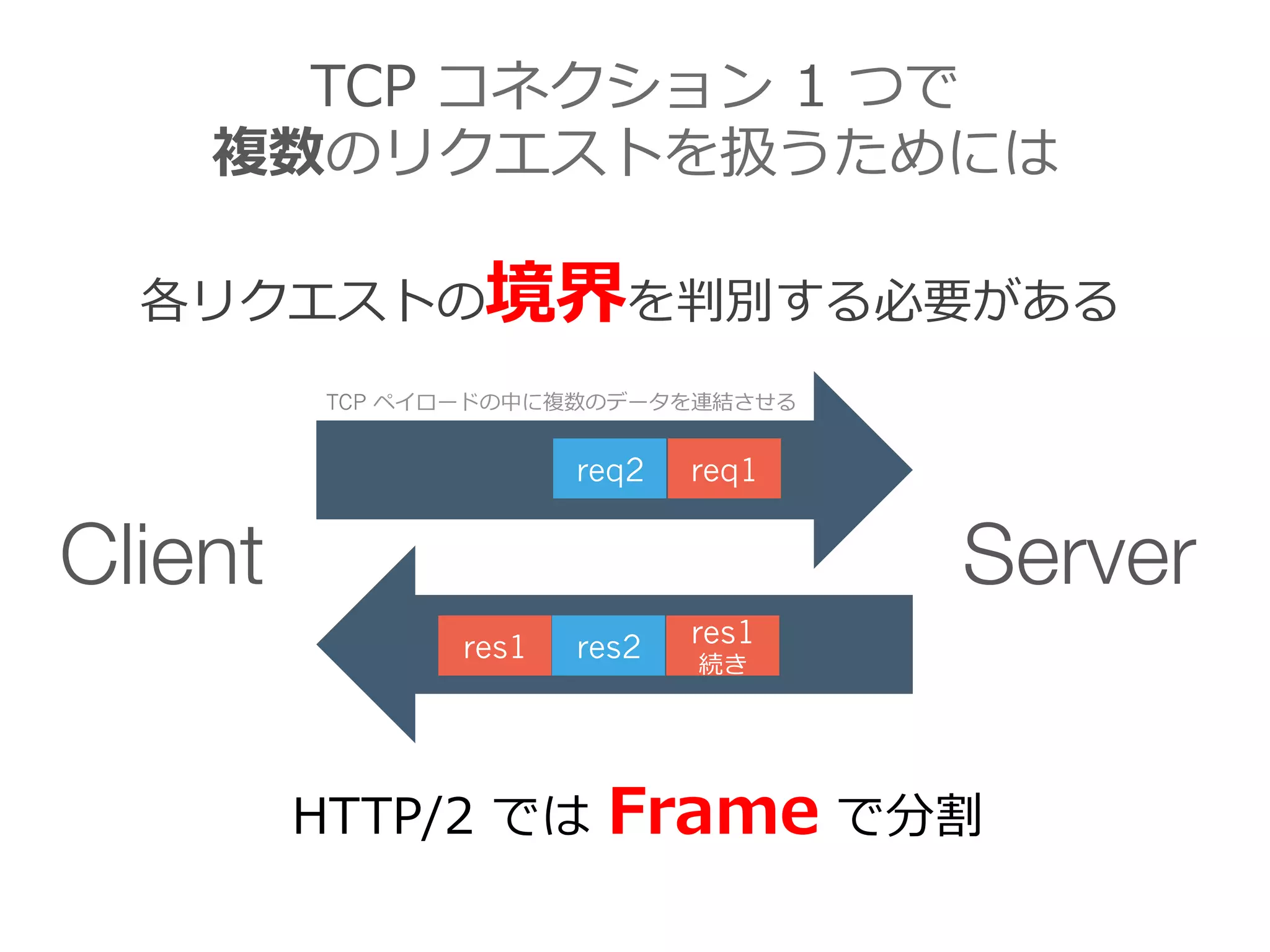 TCP コネクション 1 つで
複数のリクエストを扱うためには

各リクエストの境界を判別する必要がある

TCP ペイロードの中に複数のデータを連結させる

req2 req1

Client

Server

res1 res2 res1 続き

HTTP/2 では Frame で分割